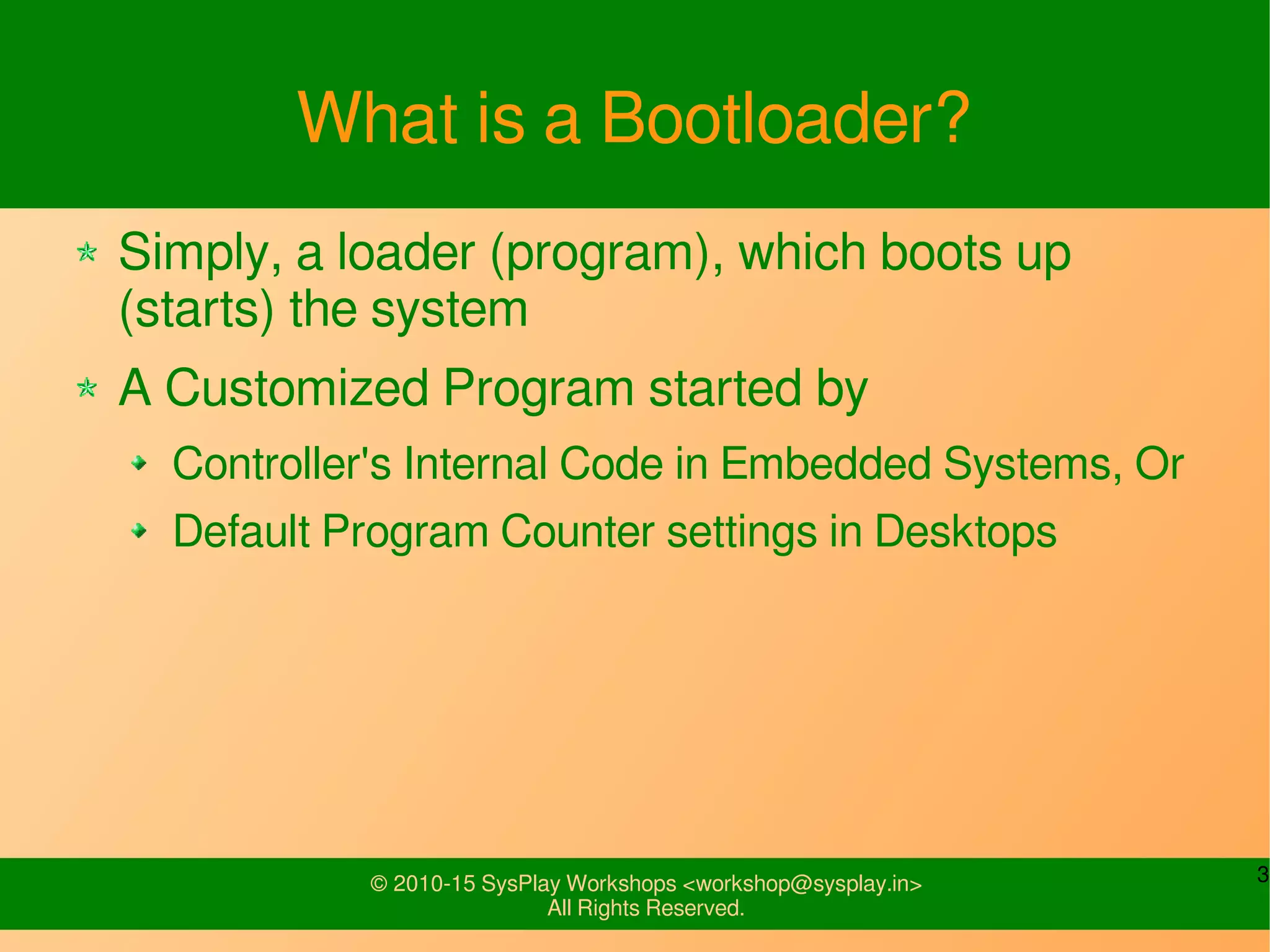 What is a Bootloader?

Simply, a loader (program), which boots up (starts) the system

A Customized Program started by

Controller's Internal Code in Embedded Systems, Or

Default Program Counter settings in Desktops

© 2010-15 SysPlay Workshops <workshop@sysplay.in>
All Rights Reserved.

3